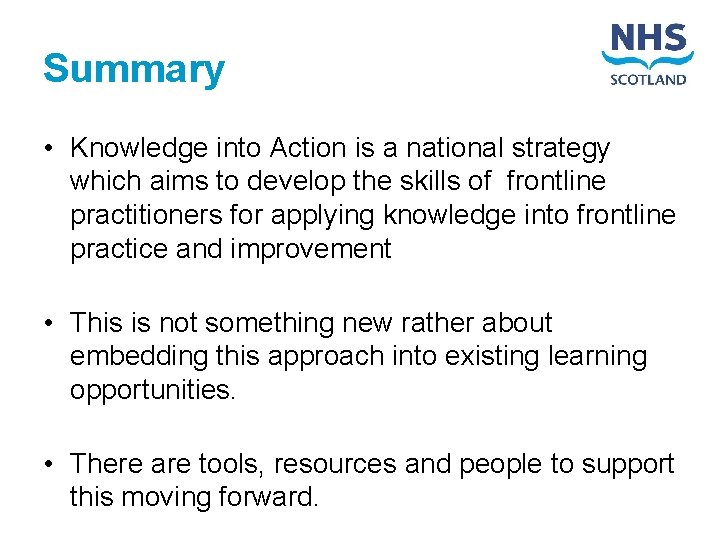 Summary

NHS SCOTLAND

• Knowledge into Action is a national strategy which aims to develop the skills of frontline practitioners for applying knowledge into frontline practice and improvement

• This is not something new rather about embedding this approach into existing learning opportunities.

• There are tools, resources and people to support this moving forward.